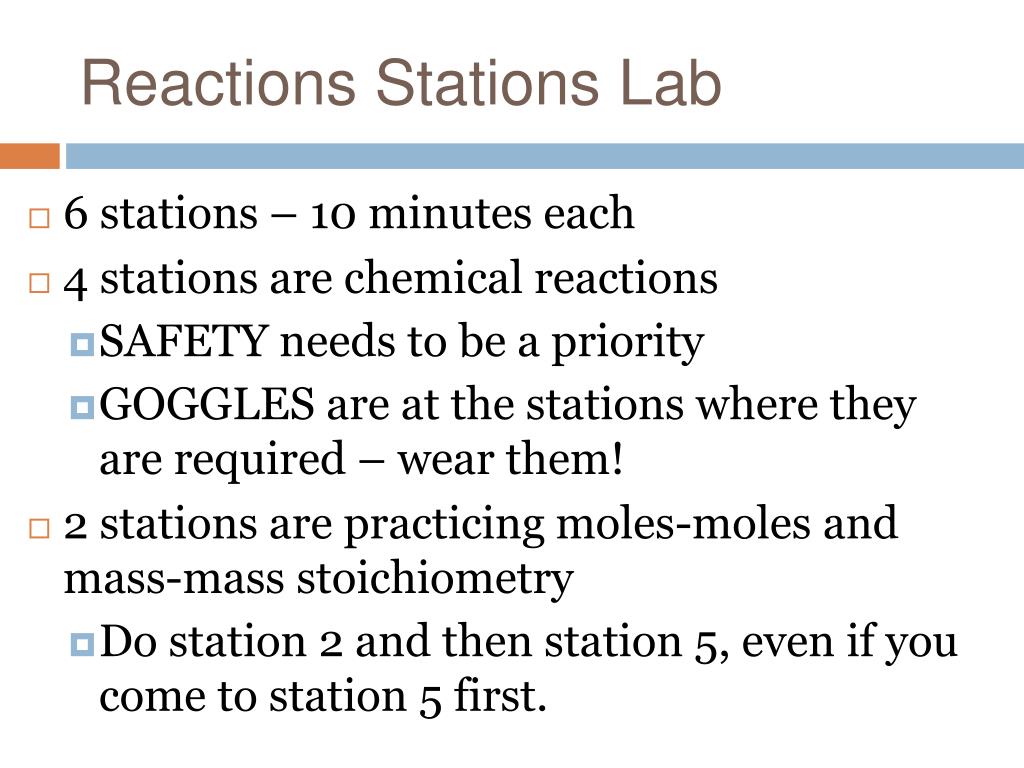 Reactions Stations Lab

6 stations – 10 minutes each

4 stations are chemical reactions

SAFETY needs to be a priority

GOGGLES are at the stations where they are required – wear them!

2 stations are practicing moles-moles and mass-mass stoichiometry

Do station 2 and then station 5, even if you come to station 5 first.